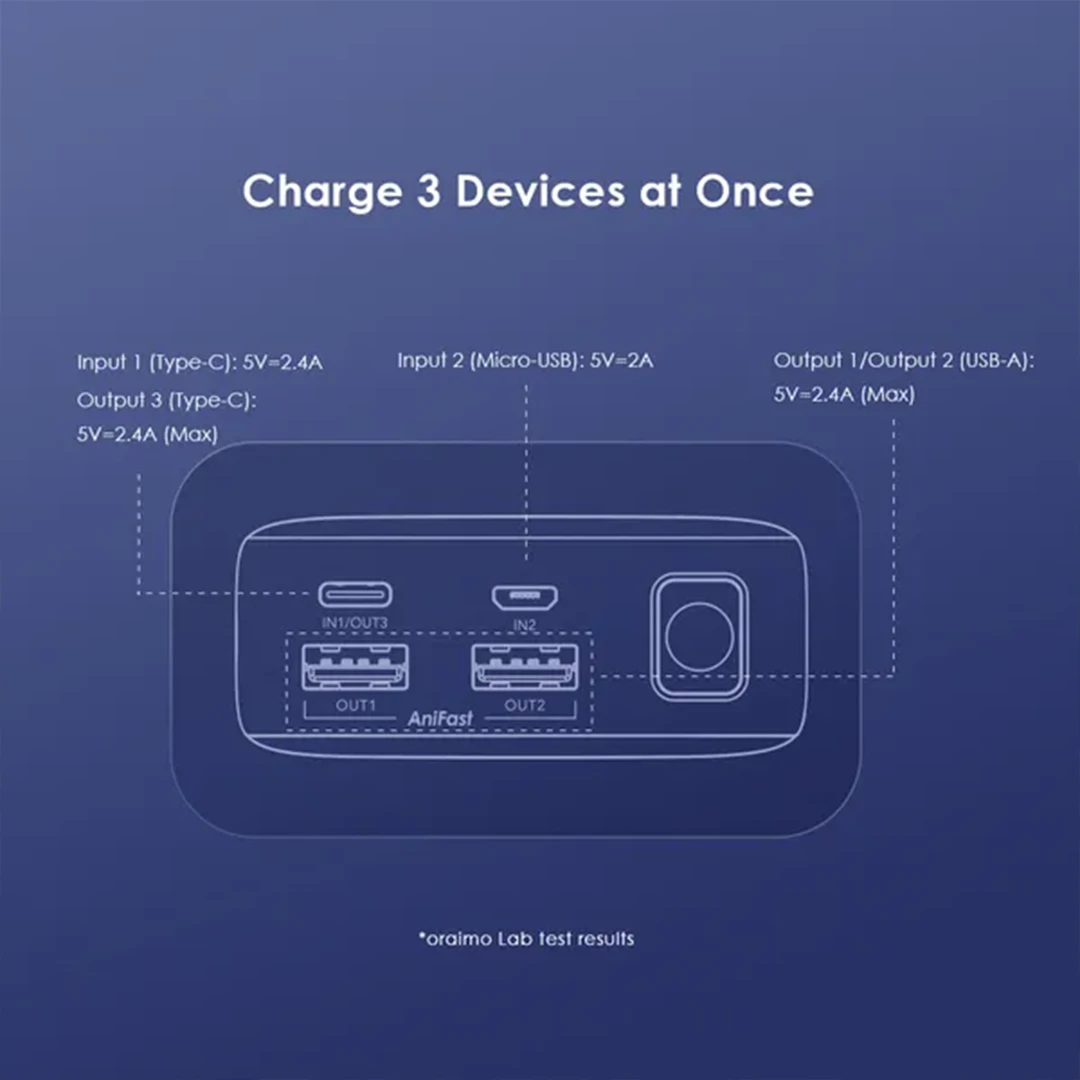 Charge 3 Devices at Once

Input 1 (Type-C): 5V=2.4A
Output 3 (Type-C):
5V=2.4A (Max)

Input 2 (Micro-USB): 5V=2A

Output 1/Output 2 (USB-A):
5V=2.4A (Max)

IN1/OUT3

IN2

OUT1

AniFast

OUT2

*oraimo Lab test results